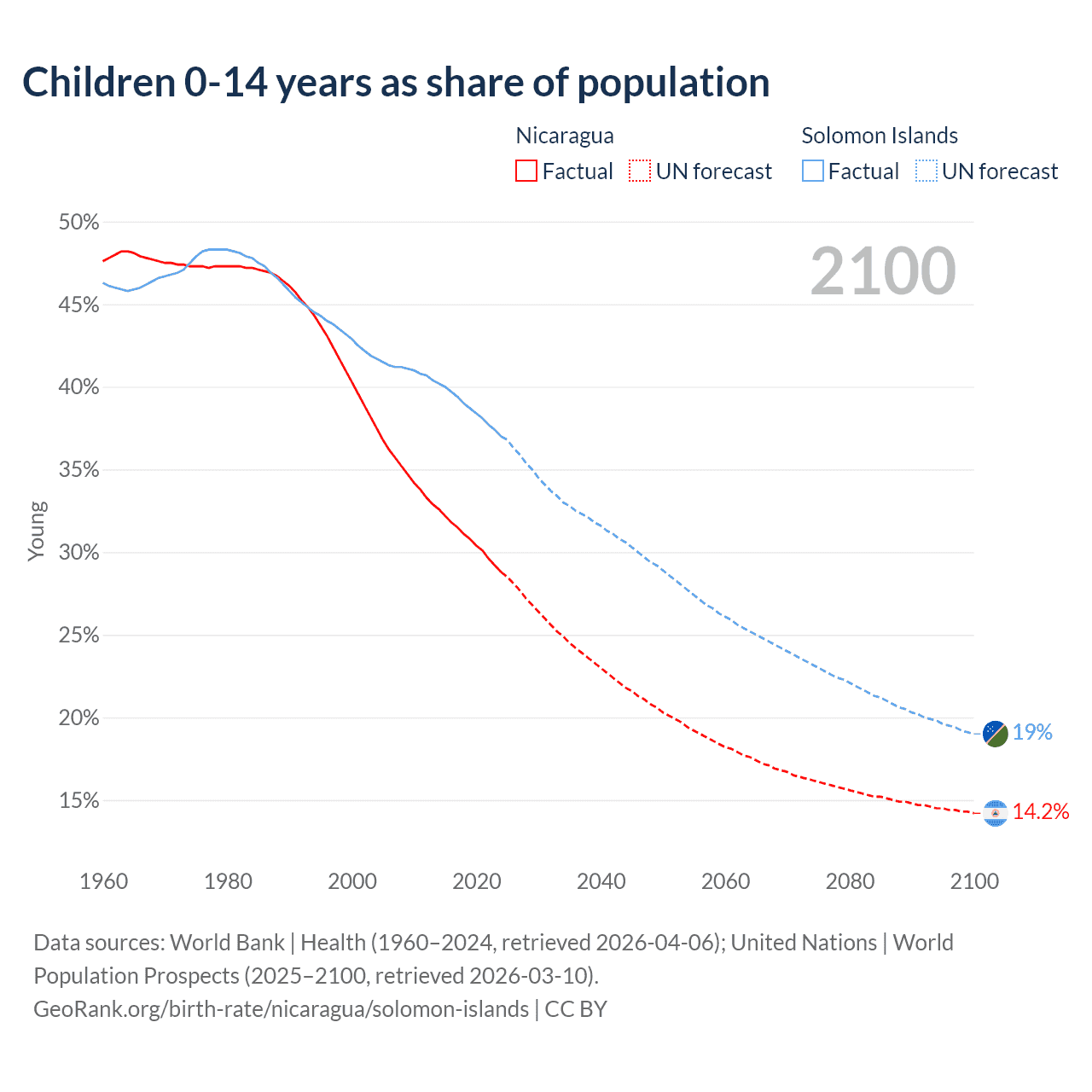 Children 0-14 years as share of population

Nicaragua
Factual
UN forecast

Solomon Islands
Factual
UN forecast

2100

50%
45%
40%
35%
30%
25%
20%
15%

Young

19%
14.2%

1960
1980
2000
2020
2040
2060
2080
2100

Data sources: World Bank | Health (1960–2024, retrieved 2026-04-06); United Nations | World Population Prospects (2025–2100, retrieved 2026-03-10).
GeoRank.org/birth-rate/nicaragua/solomon-islands | CC BY